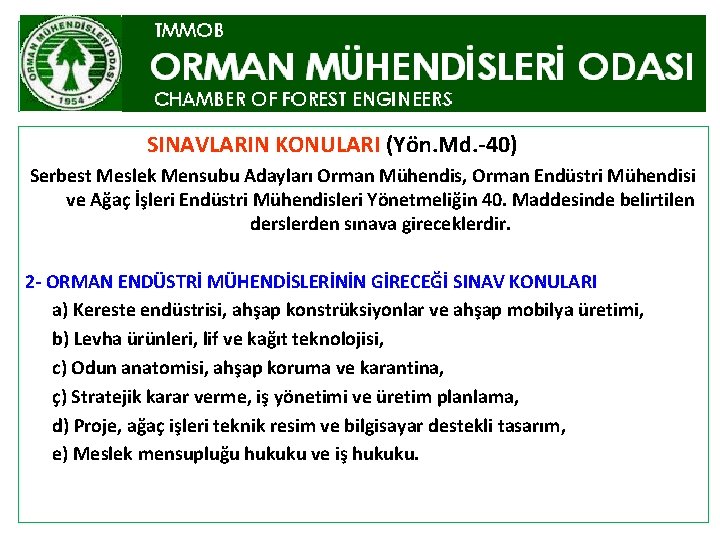 ORMAN MÜHENDİSLERİ ODASI
1954

TMMOB
ORMAN MÜHENDİSLERİ ODASI
CHAMBER OF FOREST ENGINEERS

SINAVLARIN KONULARI (Yön.Md.-40)

Serbest Meslek Mensubu Adayları Orman Mühendis, Orman Endüstri Mühendisi ve Ağaç İşleri Endüstri Mühendisleri Yönetmeliğin 40. Maddesinde belirtilen derslerden sınava gireceklerdir.

2- ORMAN ENDÜSTRİ MÜHENDİSLERİNİN GİRECEĞİ SINAV KONULARI

a) Kereste endüstrisi, ahşap konstrüksiyonlar ve ahşap mobilya üretimi,

b) Levha ürünleri, lif ve kağıt teknolojisi,

c) Odun anatomisi, ahşap koruma ve karantina,

ç) Stratejik karar verme, iş yönetimi ve üretim planlama,

d) Proje, ağaç işleri teknik resim ve bilgisayar destekli tasarım,

e) Meslek mensupluğu hukuku ve iş hukuku.